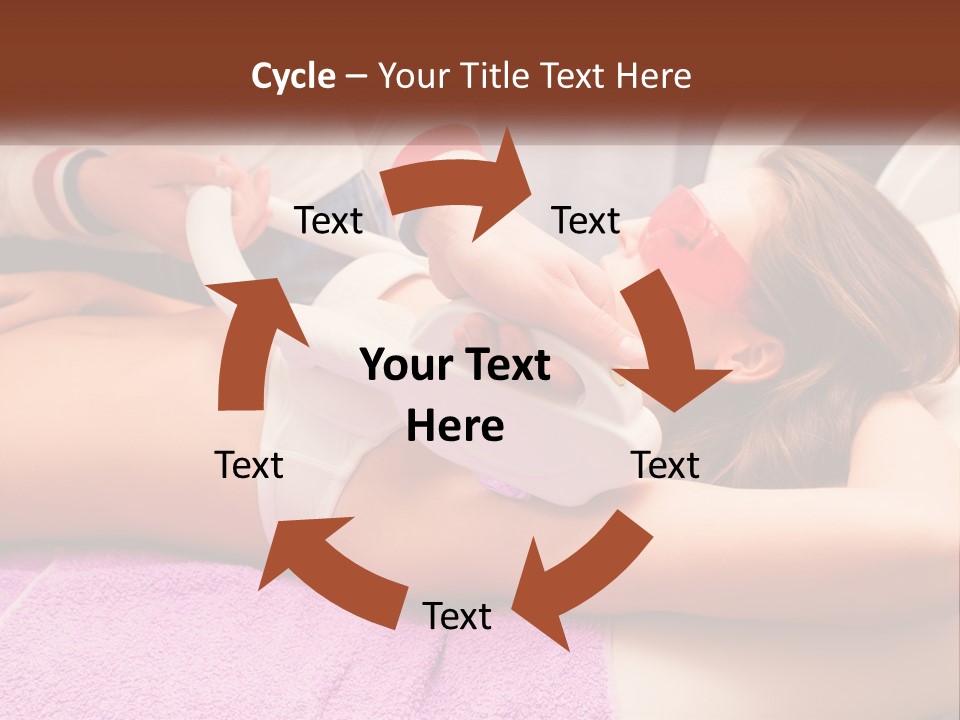 Cycle – Your Title Text Here

Text

Text

Your Text Here

Text

Text

Text